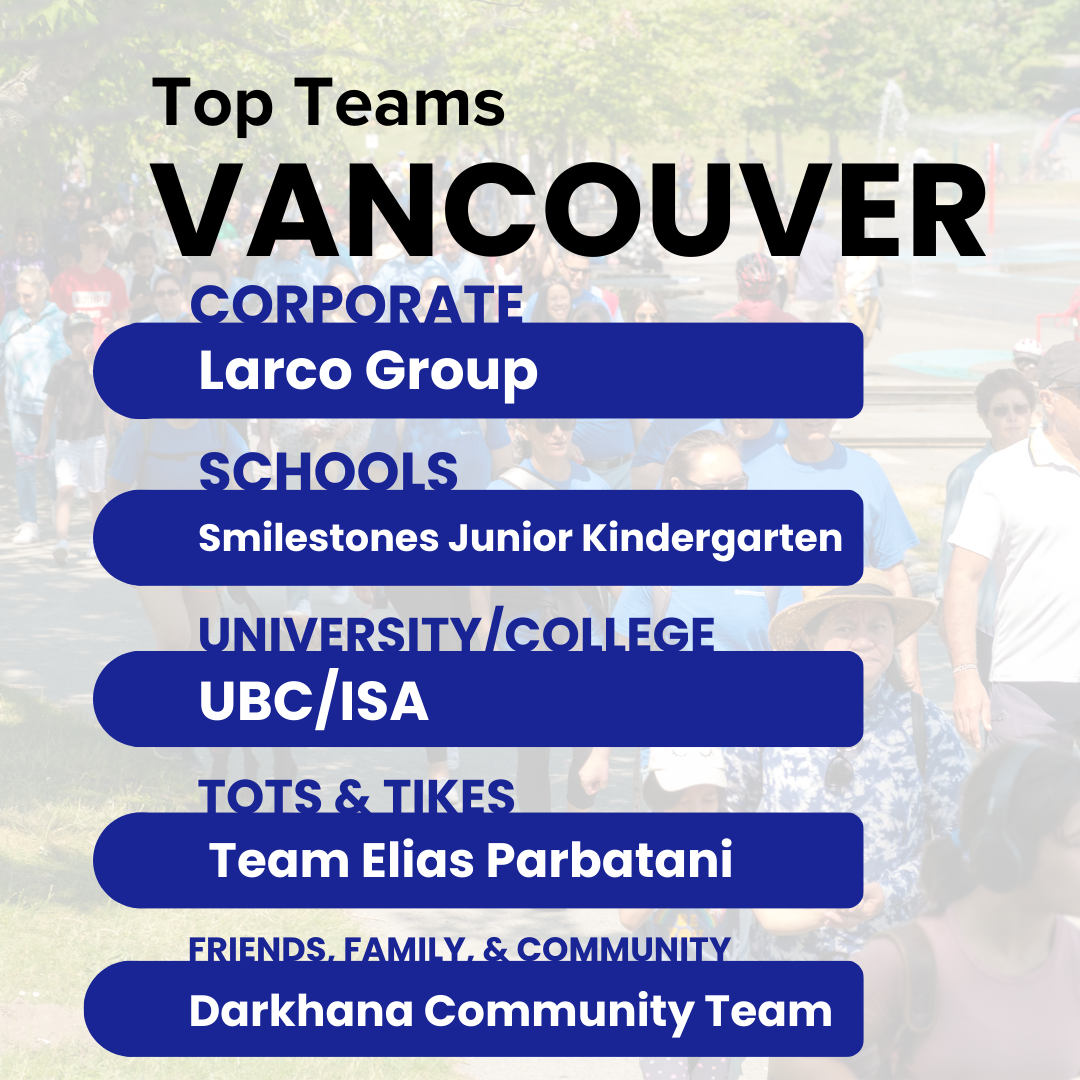 Top Teams
VANCOUVER

CORPORATE
Larco Group

SCHOOLS
Smilestones Junior Kindergarten

UNIVERSITY/COLLEGE
UBC/ISA

TOTS & TIKES
Team Elias Parbatani

FRIENDS, FAMILY, & COMMUNITY
Darkhana Community Team